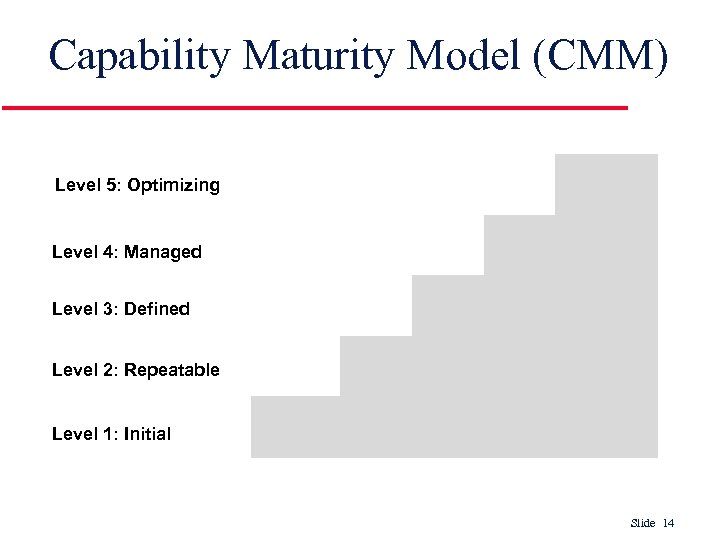 Capability Maturity Model (CMM)

Level 5: Optimizing

Level 4: Managed

Level 3: Defined

Level 2: Repeatable

Level 1: Initial

Slide 14